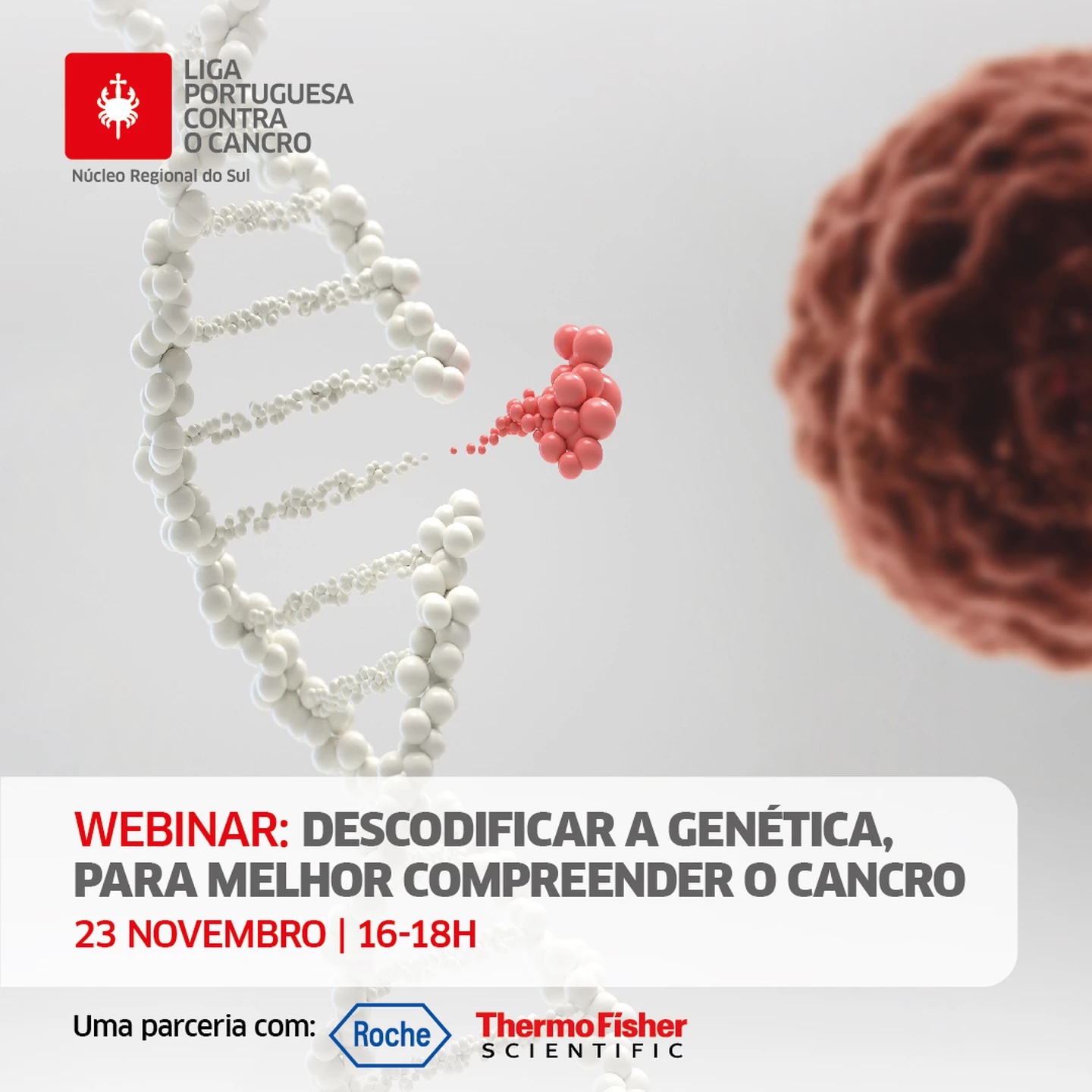 LIGA PORTUGUESA CONTRA O CANCRO
Núcleo Regional do Sul

WEBINAR: DESCODIFICAR A GENÉTICA, PARA MELHOR COMPREENDER O CANCRO
23 NOVEMBRO | 16-18H

Uma parceria com: Roche ThermoFisher SCIENTIFIC